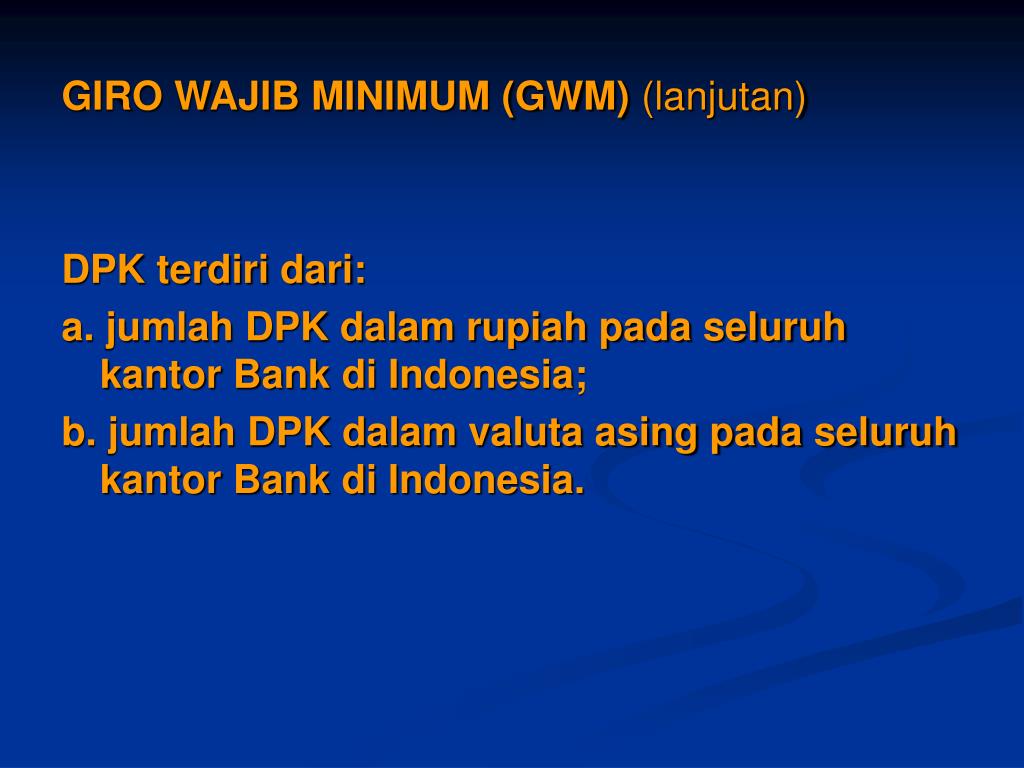 GIRO WAJIB MINIMUM (GWM) (lanjutan)

DPK terdiri dari:
a. jumlah DPK dalam rupiah pada seluruh kantor Bank di Indonesia;
b. jumlah DPK dalam valuta asing pada seluruh kantor Bank di Indonesia.